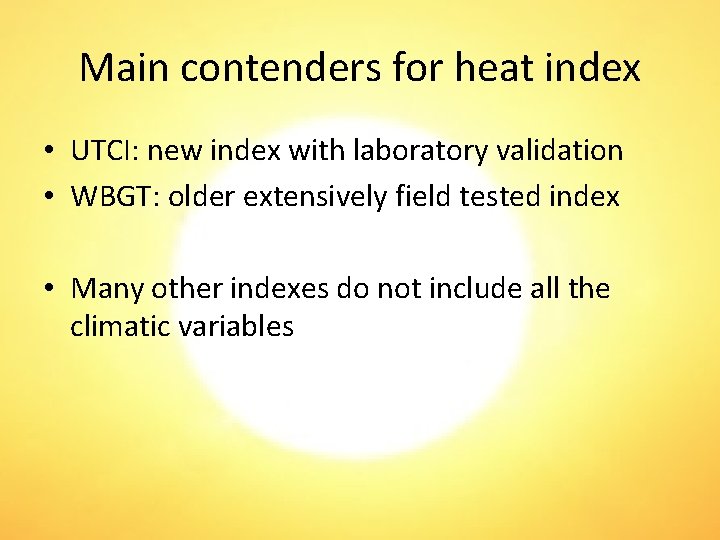 Main contenders for heat index

• UTCI: new index with laboratory validation
• WBGT: older extensively field tested index

• Many other indexes do not include all the climatic variables